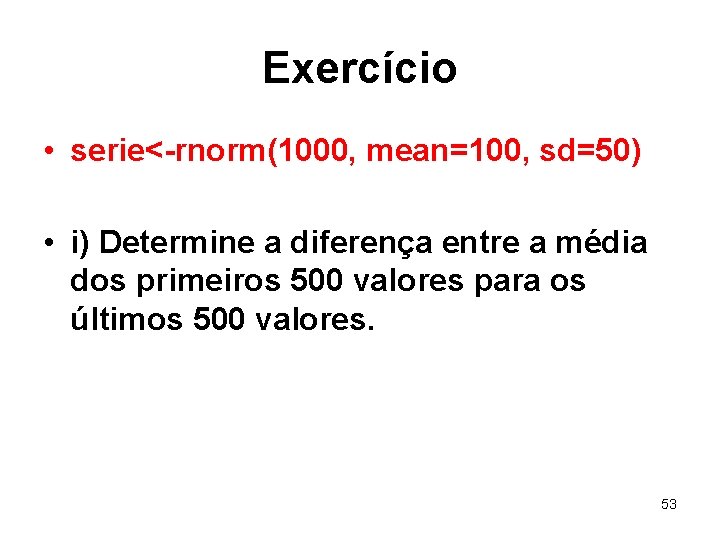 Exercício

• serie<-rnorm(1000, mean=100, sd=50)

• i) Determine a diferença entre a média dos primeiros 500 valores para os últimos 500 valores.

53